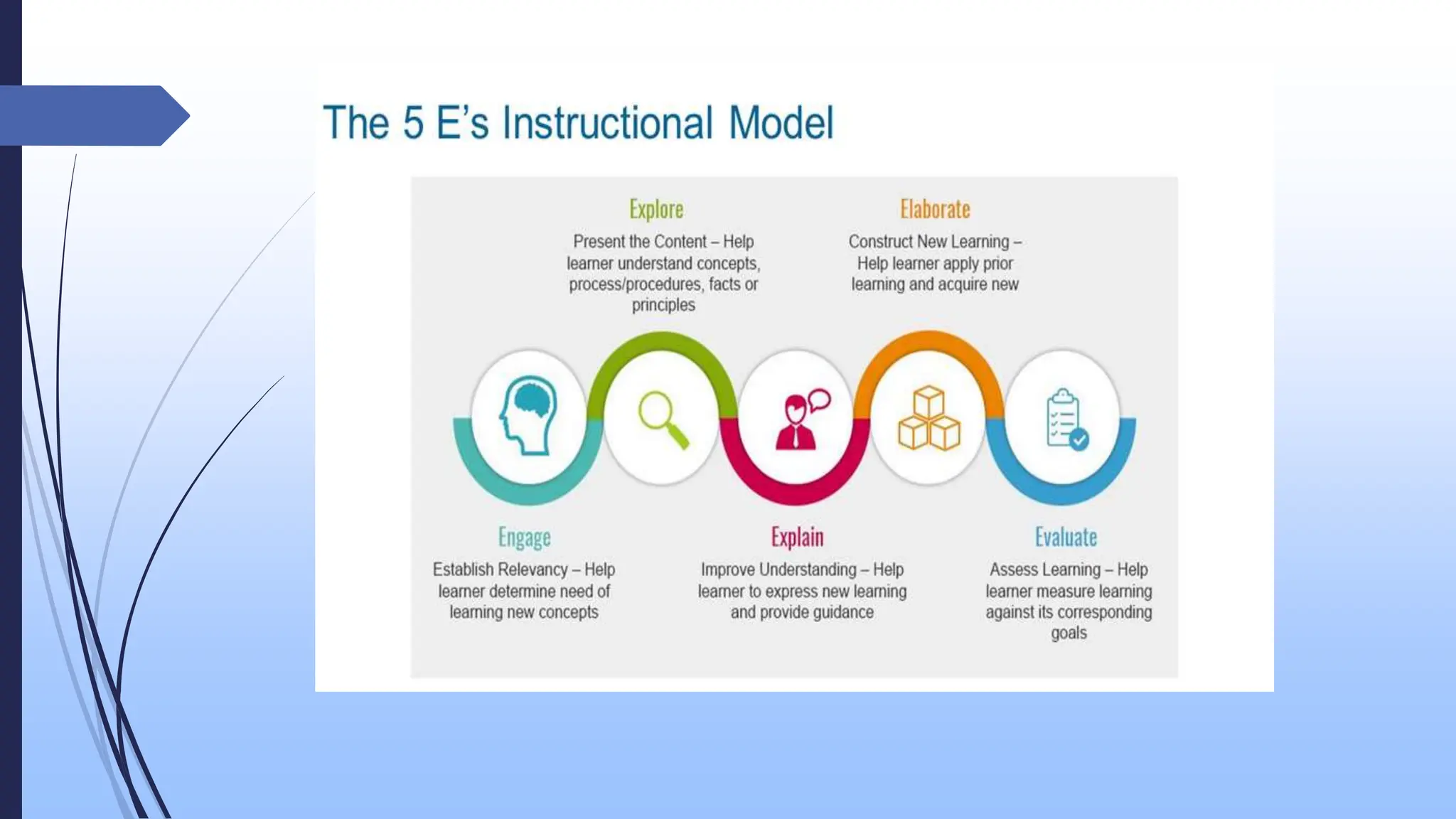 The 5 E's Instructional Model

Explore
Present the Content – Help learner understand concepts, process/procedures, facts or principles

Elaborate
Construct New Learning – Help learner apply prior learning and acquire new

Engage
Establish Relevancy – Help learner determine need of learning new concepts

Explain
Improve Understanding – Help learner to express new learning and provide guidance

Evaluate
Assess Learning – Help learner measure learning against its corresponding goals